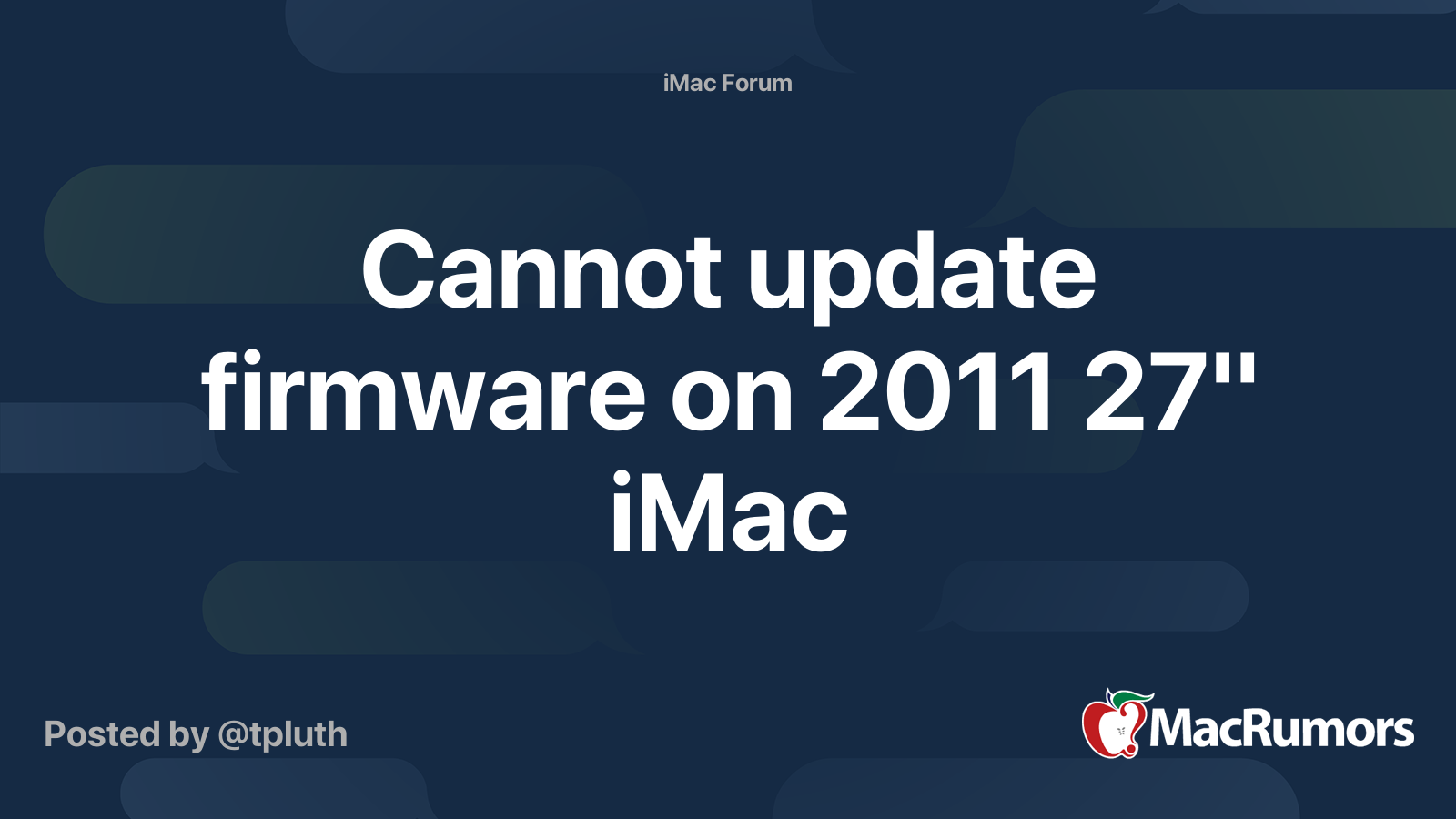 iMac Forum

Cannot update firmware on 2011 27" iMac

Posted by @tpluth

MacRumors